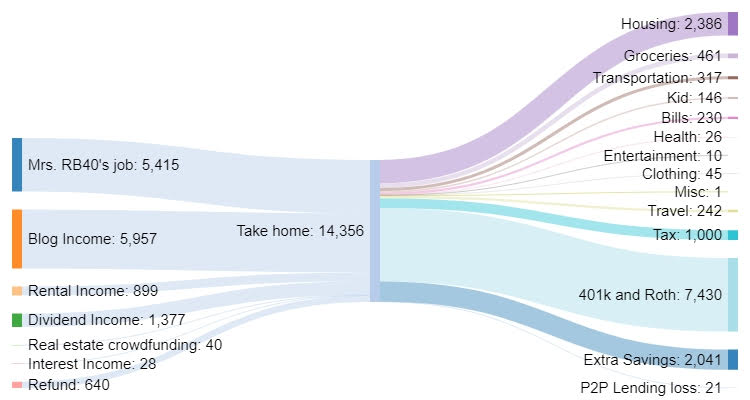 Mrs. RB40's job: 5,415
Blog Income: 5,957
Rental Income: 899
Dividend Income: 1,377
Real estate crowdfunding: 40
Interest Income: 28
Refund: 640

Take home: 14,356

Housing: 2,386
Groceries: 461
Transportation: 317
Kid: 146
Bills: 230
Health: 26
Entertainment: 10
Clothing: 45
Misc: 1
Travel: 242
Tax: 1,000
401k and Roth: 7,430
Extra Savings: 2,041
P2P Lending loss: 21